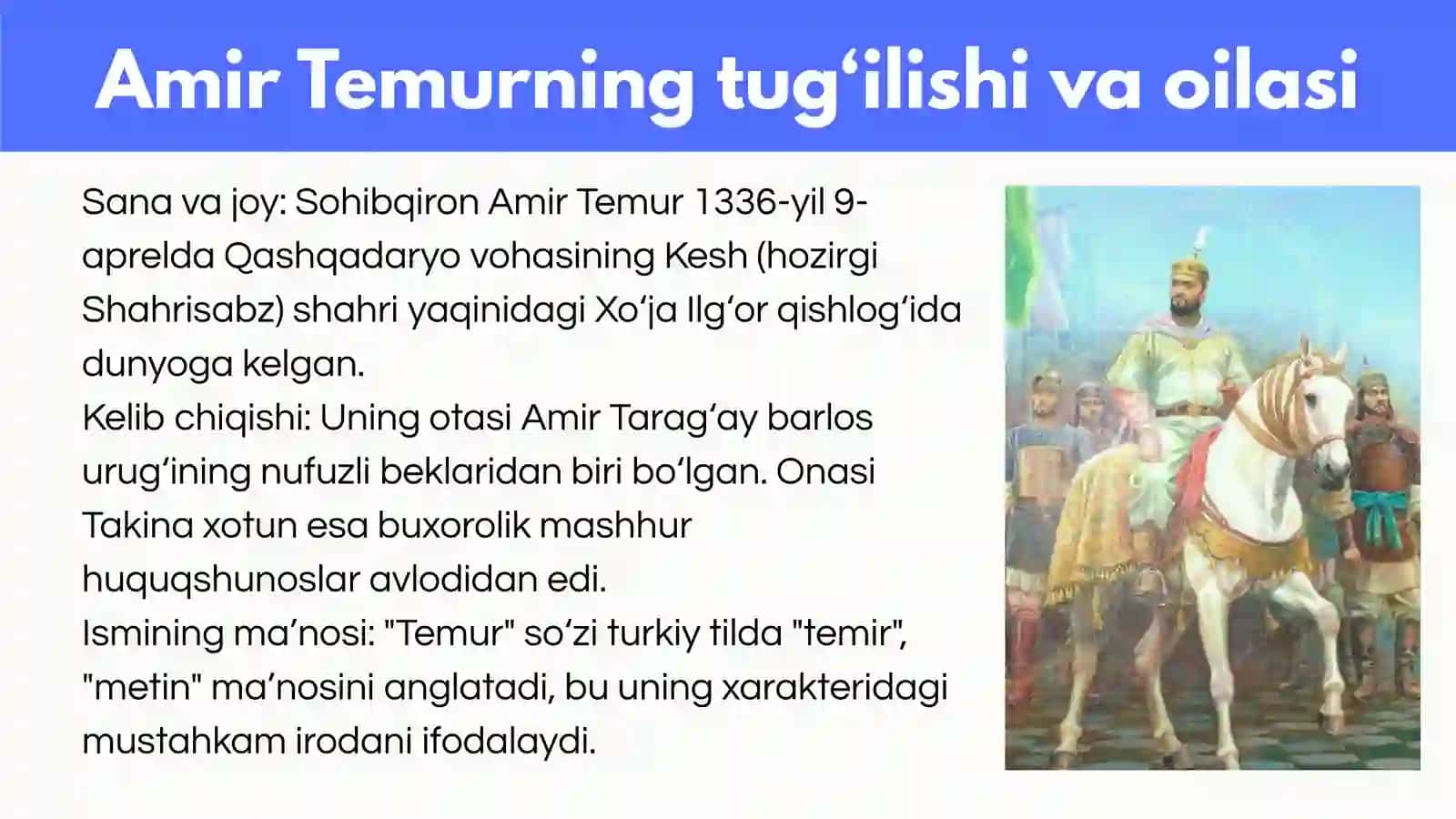 Amir Temurning tug‘ilishi va oilasi

Sana va joy: Sohibqiron Amir Temur 1336-yil 9-aprelda Qashqadaryo vohasining Kesh (hozirgi Shahrisabz) shahri yaqinidagi Xo‘ja Ilg‘or qishlog‘ida dunyoga kelgan.
Kelib chiqishi: Uning otasi Amir Tarag‘ay barlos urug‘ining nufuzli beklaridan biri bo‘lgan. Onasi Takina xotun esa buxorolik mashhur huquqshunoslar avlodidan edi.
Ismining ma’nosi: "Temur" so‘zi turkiy tilda "temir", "metin" ma’nosini anglatadi, bu uning xarakteridagi mustahkam irodani ifodalaydi.